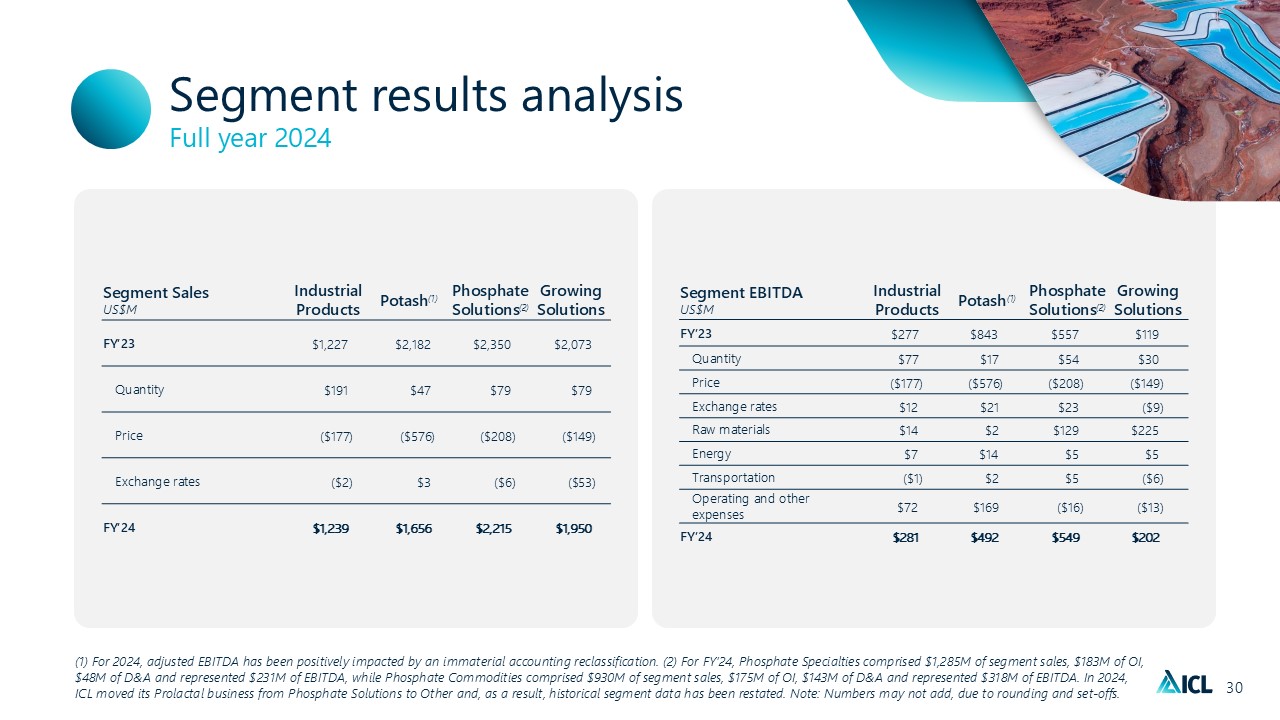 Segment results analysis
Full year 2024

| Segment Sales US$M | Industrial Products | Potash$^{(1)}$ | Phosphate Solutions$^{(2)}$ | Growing Solutions |
|---|---|---|---|---|
| FY'23 | $1,227 | $2,182 | $2,350 | $2,073 |
| Quantity | $191 | $47 | $79 | $79 |
| Price | ($177) | ($576) | ($208) | ($149) |
| Exchange rates | ($2) | $3 | ($6) | ($53) |
| FY'24 | $1,239 | $1,656 | $2,215 | $1,950 |

| Segment EBITDA US$M | Industrial Products | Potash$^{(1)}$ | Phosphate Solutions$^{(2)}$ | Growing Solutions |
|---|---|---|---|---|
| FY'23 | $277 | $843 | $557 | $119 |
| Quantity | $77 | $17 | $54 | $30 |
| Price | ($177) | ($576) | ($208) | ($149) |
| Exchange rates | $12 | $21 | $23 | ($9) |
| Raw materials | $14 | $2 | $129 | $225 |
| Energy | $7 | $14 | $5 | $5 |
| Transportation | ($1) | $2 | $5 | ($6) |
| Operating and other expenses | $72 | $169 | ($16) | ($13) |
| FY'24 | $281 | $492 | $549 | $202 |

(1) For 2024, adjusted EBITDA has been positively impacted by an immaterial accounting reclassification. (2) For FY'24, Phosphate Specialties comprised $1,285M of segment sales, $183M of OI, $48M of D&A and represented $231M of EBITDA, while Phosphate Commodities comprised $930M of segment sales, $175M of OI, $143M of D&A and represented $318M of EBITDA. In 2024, ICL moved its Prolactal business from Phosphate Solutions to Other and, as a result, historical segment data has been restated. Note: Numbers may not add, due to rounding and set-offs.

ICL 30